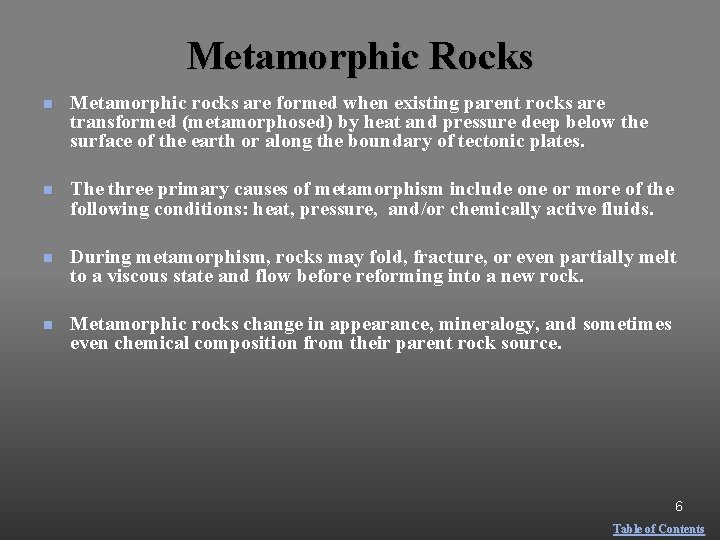 Metamorphic Rocks

Metamorphic rocks are formed when existing parent rocks are transformed (metamorphosed) by heat and pressure deep below the surface of the earth or along the boundary of tectonic plates.

The three primary causes of metamorphism include one or more of the following conditions: heat, pressure, and/or chemically active fluids.

During metamorphism, rocks may fold, fracture, or even partially melt to a viscous state and flow before reforming into a new rock.

Metamorphic rocks change in appearance, mineralogy, and sometimes even chemical composition from their parent rock source.

6

Table of Contents